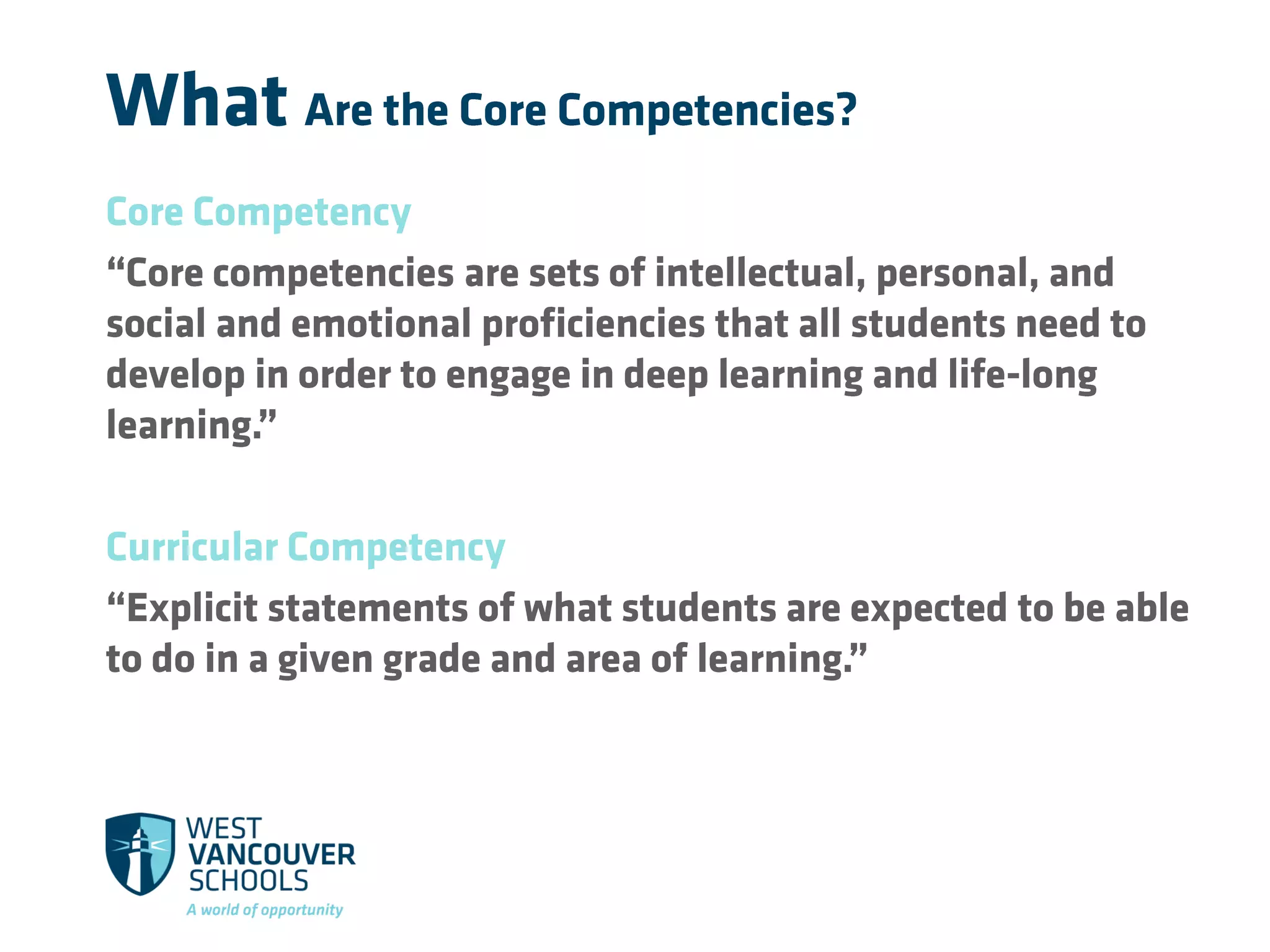 What Are the Core Competencies?

Core Competency

“Core competencies are sets of intellectual, personal, and social and emotional proficiencies that all students need to develop in order to engage in deep learning and life-long learning.”

Curricular Competency

“Explicit statements of what students are expected to be able to do in a given grade and area of learning.”

WEST VANCOUVER SCHOOLS
A world of opportunity